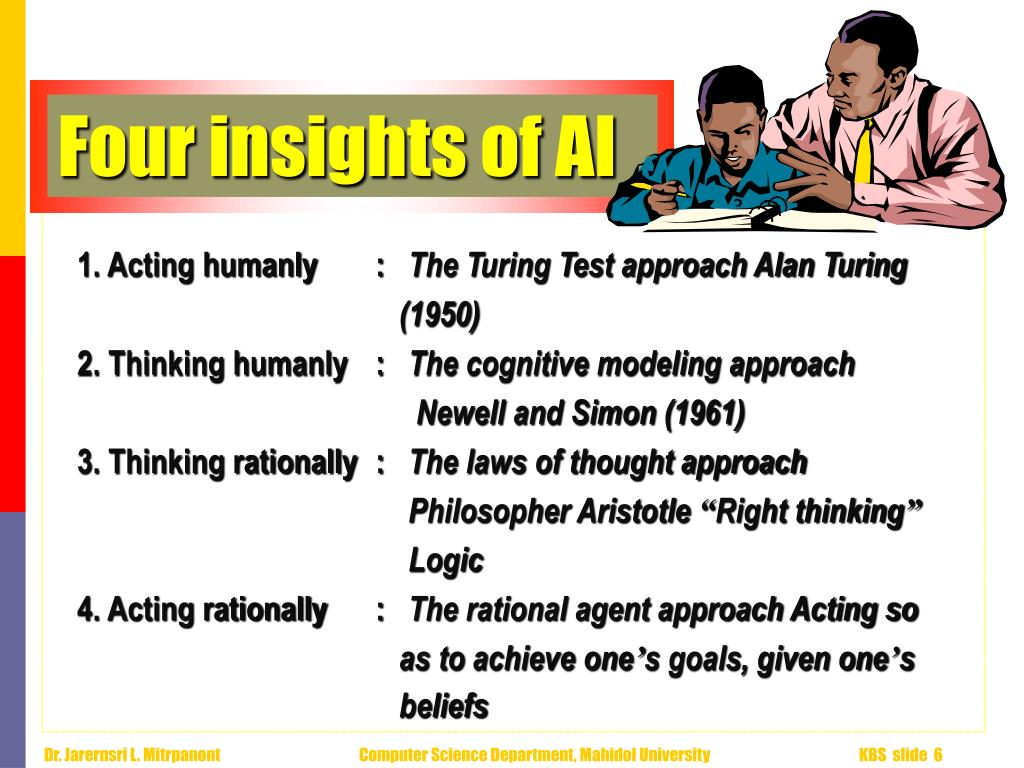 Four insights of AI

1. Acting humanly : The Turing Test approach Alan Turing (1950)

2. Thinking humanly : The cognitive modeling approach Newell and Simon (1961)

3. Thinking rationally : The laws of thought approach Philosopher Aristotle “Right thinking” Logic

4. Acting rationally : The rational agent approach Acting so as to achieve one’s goals, given one’s beliefs

Dr. Jarernsri L. Mitrpanont Computer Science Department, Mahidol University KBS slide 6